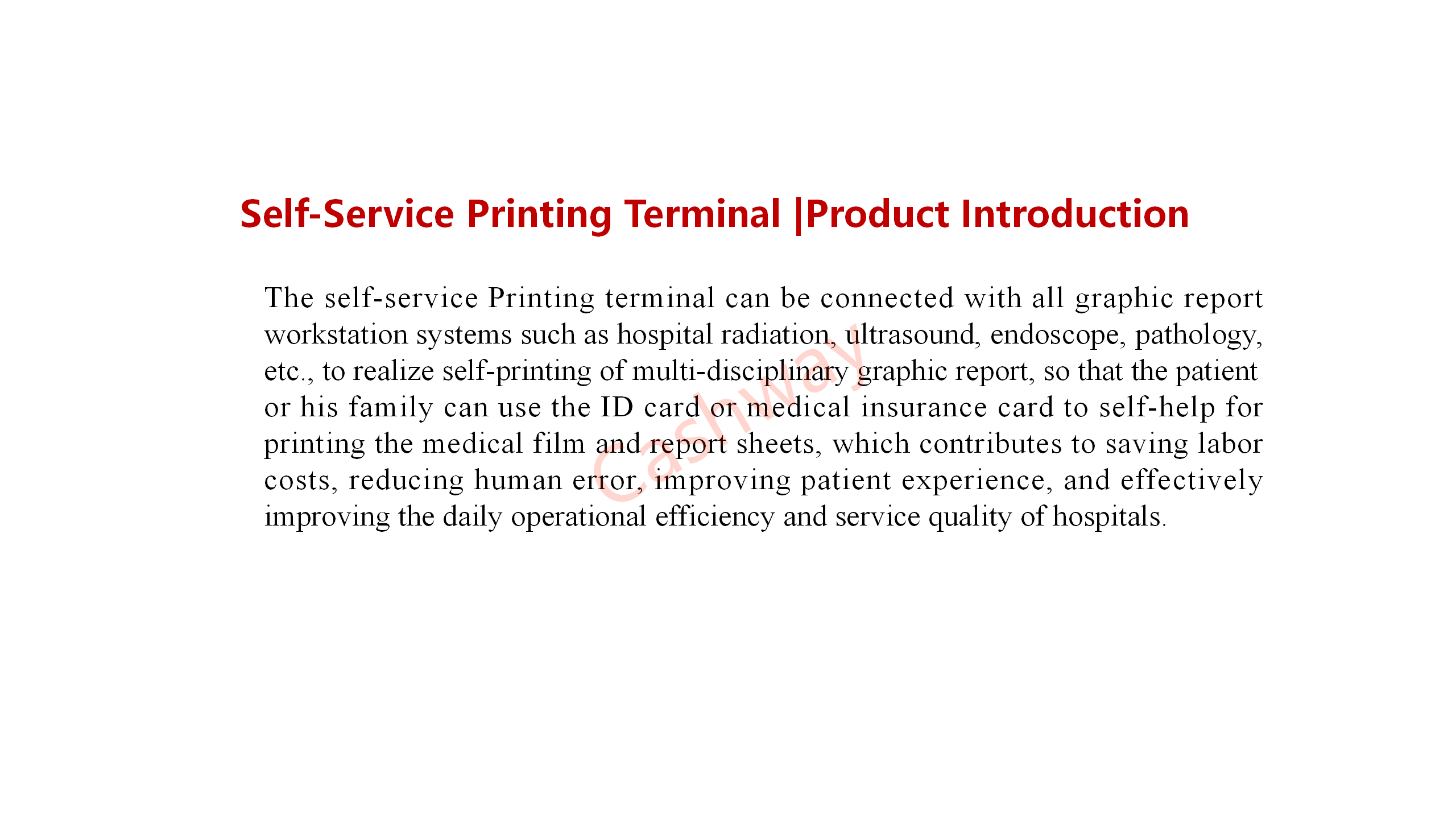 Self-Service Printing Terminal |Product Introduction

The self-service Printing terminal can be connected with all graphic report workstation systems such as hospital radiation, ultrasound, endoscope, pathology, etc., to realize self-printing of multi-disciplinary graphic report, so that the patient or his family can use the ID card or medical insurance card to self-help for printing the medical film and report sheets, which contributes to saving labor costs, reducing human error, improving patient experience, and effectively improving the daily operational efficiency and service quality of hospitals.

Cashway